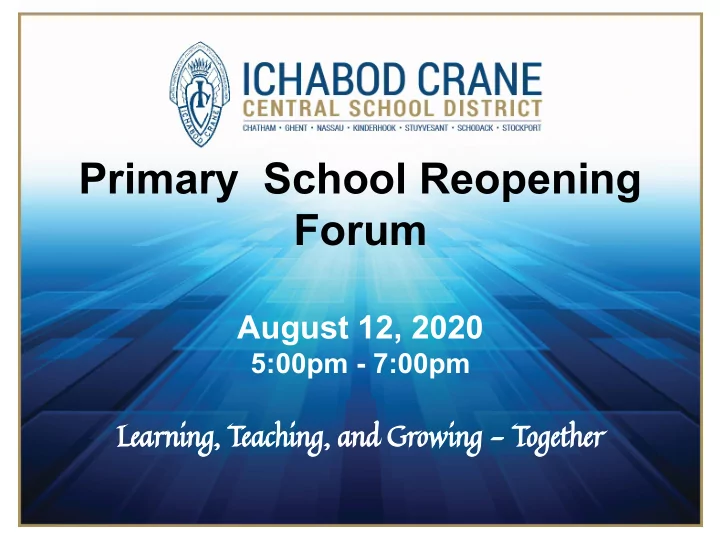 IC
ICHABOD CRANE

ICHABOD CRANE
CENTRAL SCHOOL DISTRICT
CHATHAM • GHENT • NASSAU • KINDERHOOK • STUYVESANT • SCHODACK • STOCKPORT

Primary School Reopening Forum

August 12, 2020
5:00pm - 7:00pm

Learning, Teaching, and Growing – Together